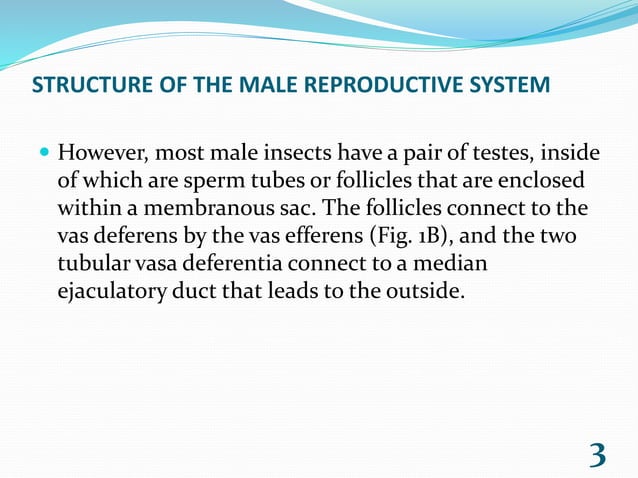 STRUCTURE OF THE MALE REPRODUCTIVE SYSTEM

However, most male insects have a pair of testes, inside of which are sperm tubes or follicles that are enclosed within a membranous sac. The follicles connect to the vas deferens by the vas efferens (Fig. 1B), and the two tubular vasa deferentia connect to a median ejaculatory duct that leads to the outside.

3